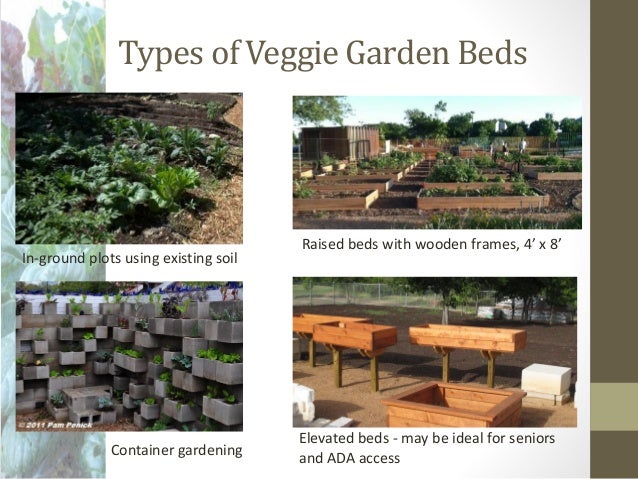 Types of Veggie Garden Beds

In-ground plots using existing soil

Raised beds with wooden frames, 4' x 8'

© 2011 Pam Penick

Container gardening

Elevated beds - may be ideal for seniors and ADA access